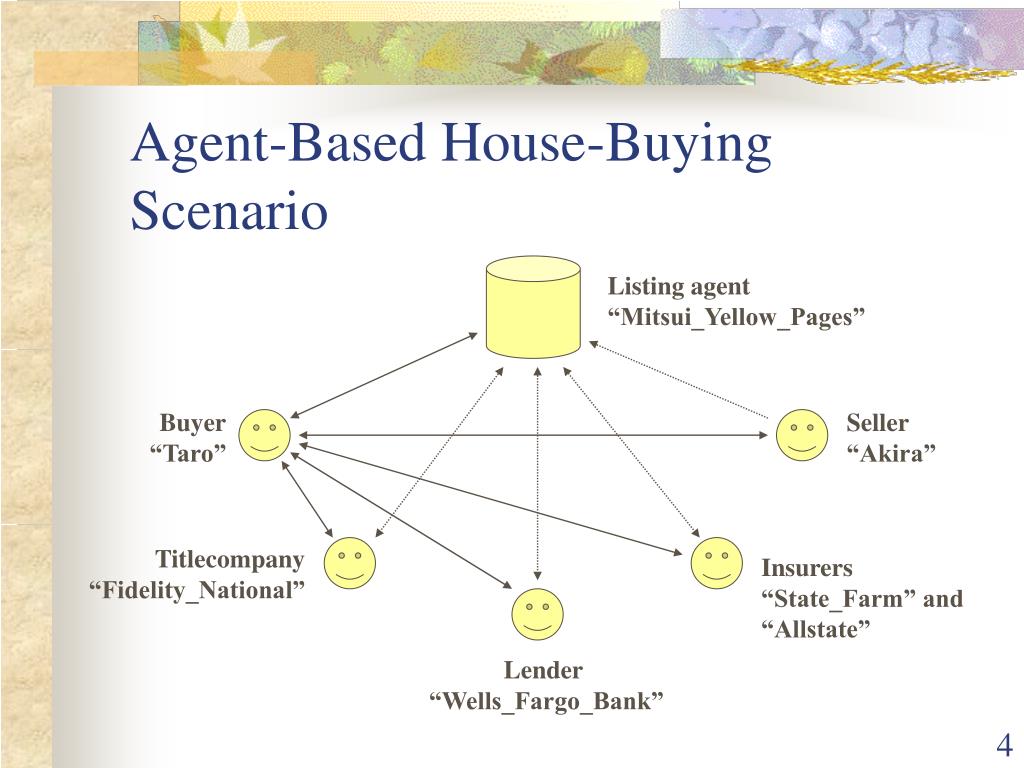 Agent-Based House-Buying Scenario

Listing agent
“Mitsui_Yellow_Pages”

Buyer
“Taro”

Seller
“Akira”

Titlecompany
“Fidelity_National”

Insurers
“State_Farm” and
“Allstate”

Lender
“Wells_Fargo_Bank”

4